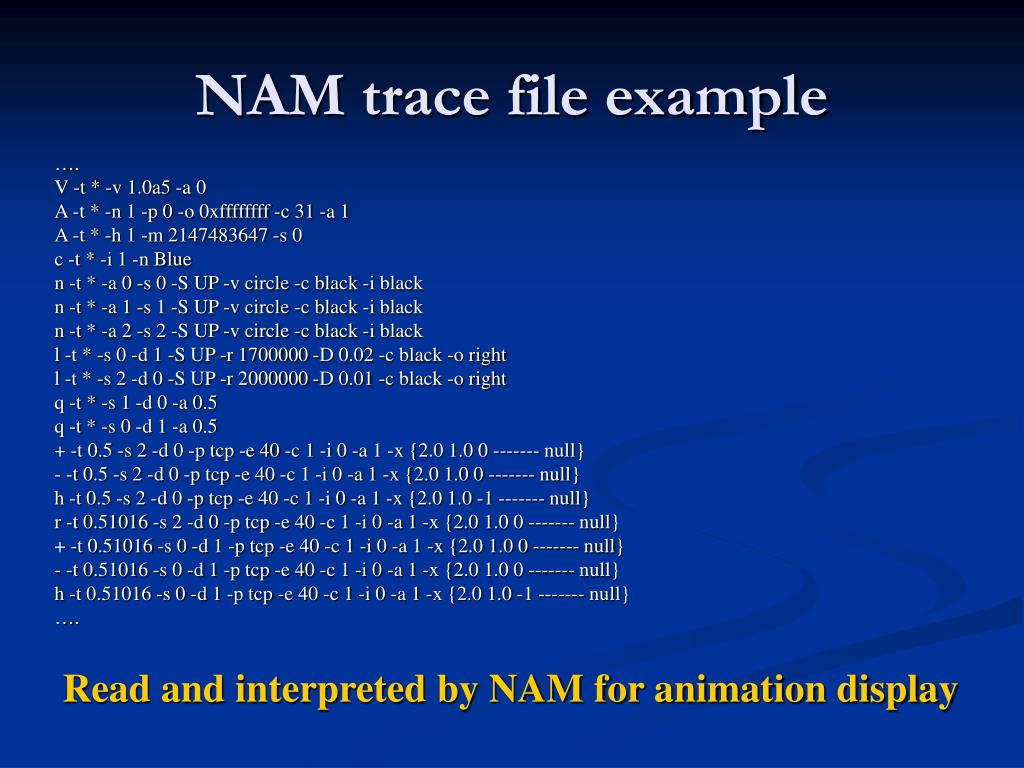 NAM trace file example

….
V -t * -v 1.0a5 -a 0
A -t * -n 1 -p 0 -o 0xffffffff -c 31 -a 1
A -t * -h 1 -m 2147483647 -s 0
c -t * -i 1 -n Blue
n -t * -a 0 -s 0 -S UP -v circle -c black -i black
n -t * -a 1 -s 1 -S UP -v circle -c black -i black
n -t * -a 2 -s 2 -S UP -v circle -c black -i black
l -t * -s 0 -d 1 -S UP -r 1700000 -D 0.02 -c black -o right
l -t * -s 2 -d 0 -S UP -r 2000000 -D 0.01 -c black -o right
q -t * -s 1 -d 0 -a 0.5
q -t * -s 0 -d 1 -a 0.5
+ -t 0.5 -s 2 -d 0 -p tcp -e 40 -c 1 -i 0 -a 1 -x {2.0 1.0 0 ------- null}
- -t 0.5 -s 2 -d 0 -p tcp -e 40 -c 1 -i 0 -a 1 -x {2.0 1.0 0 ------- null}
h -t 0.5 -s 2 -d 0 -p tcp -e 40 -c 1 -i 0 -a 1 -x {2.0 1.0 -1 ------- null}
r -t 0.51016 -s 2 -d 0 -p tcp -e 40 -c 1 -i 0 -a 1 -x {2.0 1.0 0 ------- null}
+ -t 0.51016 -s 0 -d 1 -p tcp -e 40 -c 1 -i 0 -a 1 -x {2.0 1.0 0 ------- null}
- -t 0.51016 -s 0 -d 1 -p tcp -e 40 -c 1 -i 0 -a 1 -x {2.0 1.0 0 ------- null}
h -t 0.51016 -s 0 -d 1 -p tcp -e 40 -c 1 -i 0 -a 1 -x {2.0 1.0 -1 ------- null}
….

Read and interpreted by NAM for animation display